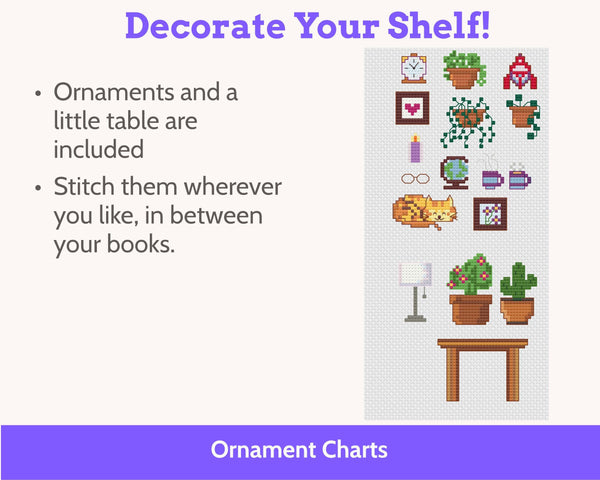 Decorate Your Shelf!

• Ornaments and a little table are included

• Stitch them wherever you like, in between your books.

Ornament Charts